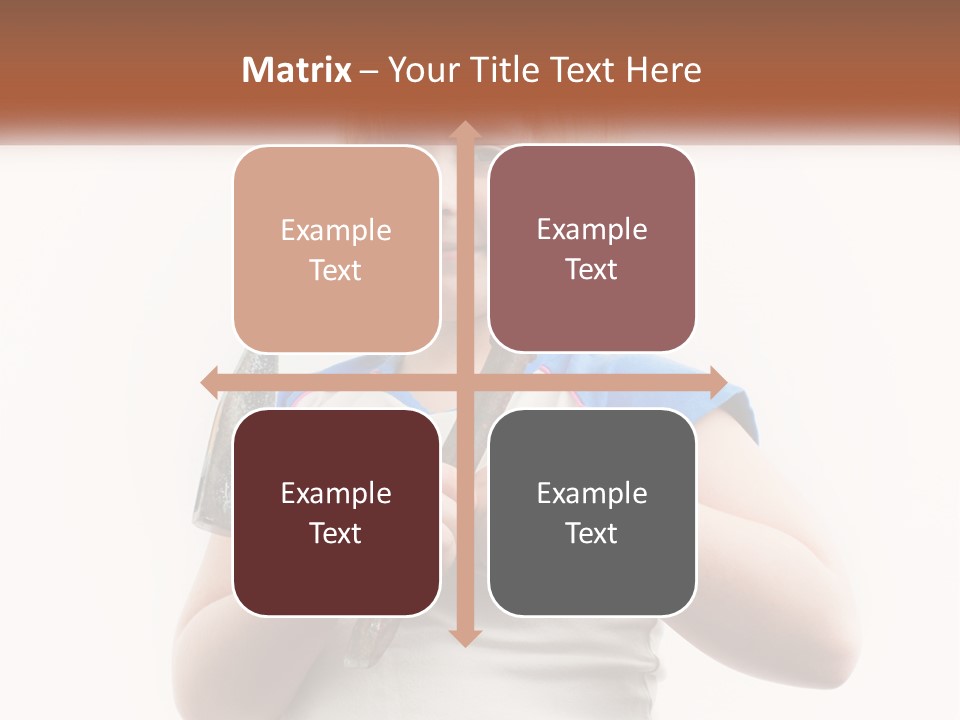 Matrix – Your Title Text Here

Example Text

Example Text

Example Text

Example Text